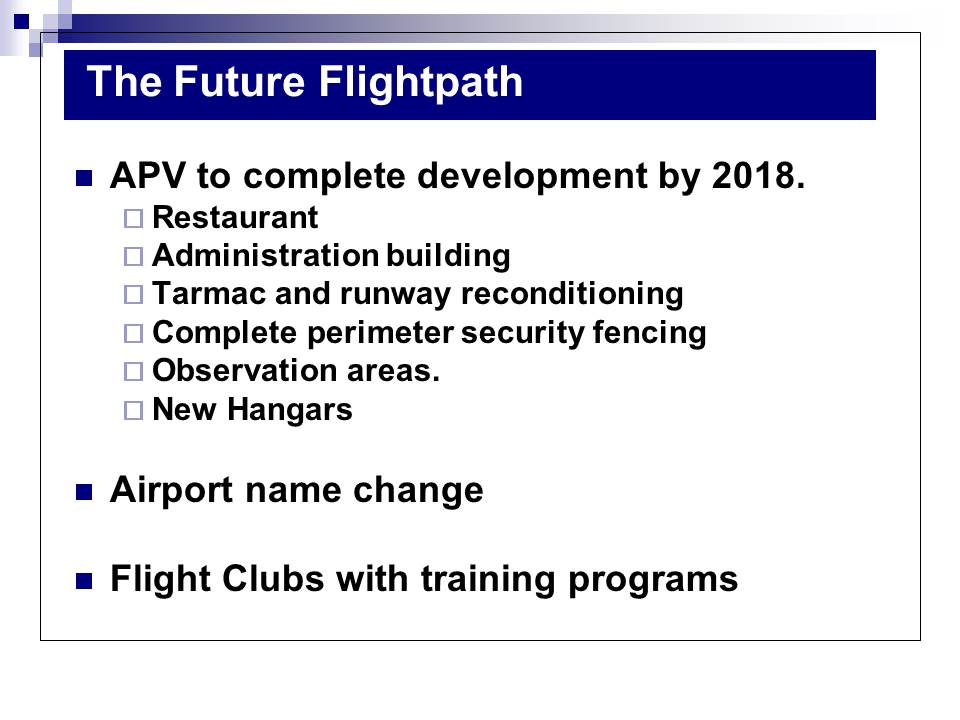 The Future Flightpath

APV to complete development by 2018.

Restaurant
Administration building
Tarmac and runway reconditioning
Complete perimeter security fencing
Observation areas.
New Hangars

Airport name change

Flight Clubs with training programs